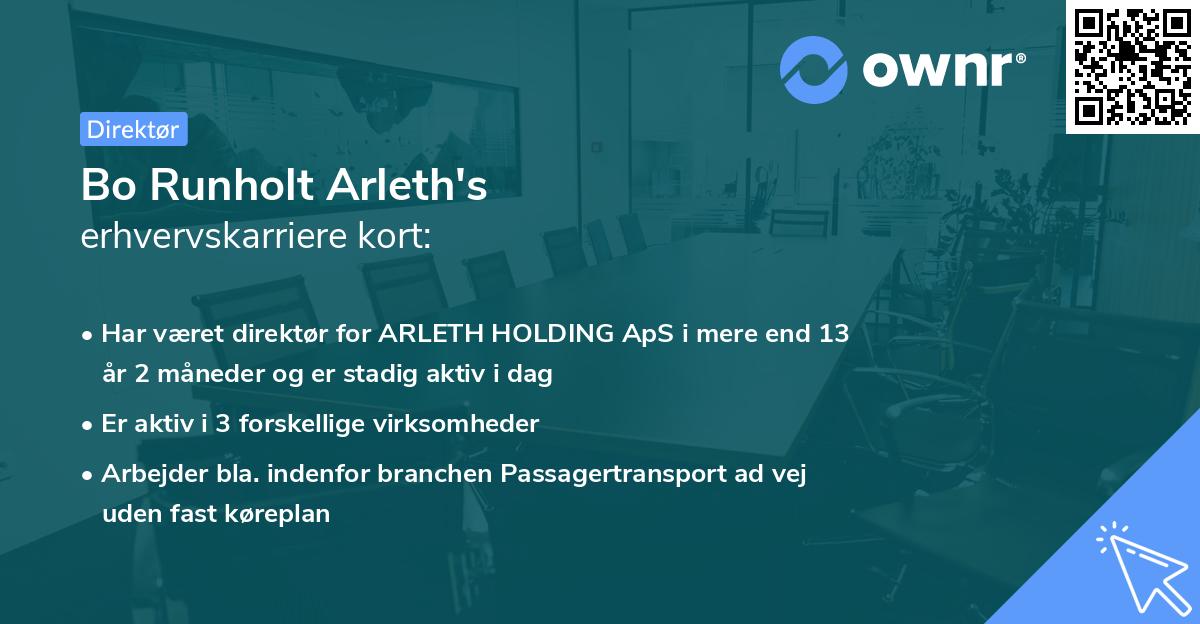 ownr®

Direktør

Bo Runholt Arleth's
erhvervskarriere kort:

• Har været direktør for ARLETH HOLDING ApS i mere end 13 år 2 måneder og er stadig aktiv i dag
• Er aktiv i 3 forskellige virksomheder
• Arbejder bla. indenfor branchen Passagertransport ad vej uden fast køreplan